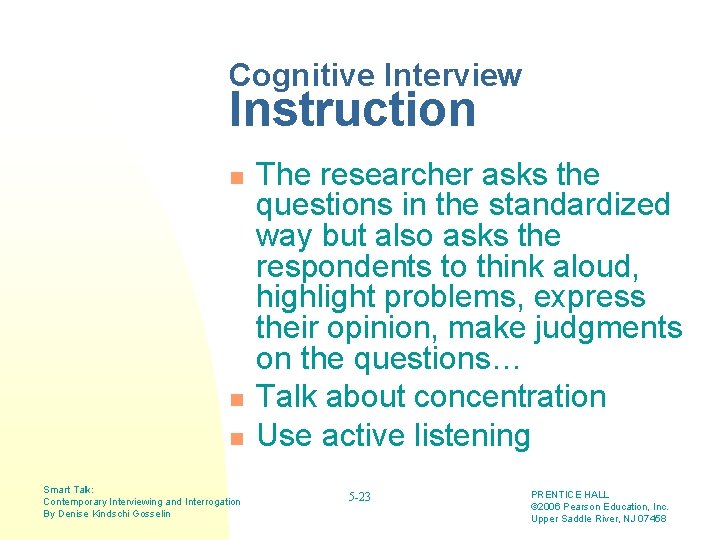 Cognitive Interview
Instruction

- The researcher asks the questions in the standardized way but also asks the respondents to think aloud, highlight problems, express their opinion, make judgments on the questions…
- Talk about concentration
- Use active listening

Smart Talk:
Contemporary Interviewing and Interrogation
By Denise Kindschi Gosselin

5-23

PRENTICE HALL
©2006 Pearson Education, Inc.
Upper Saddle River, NJ 07458